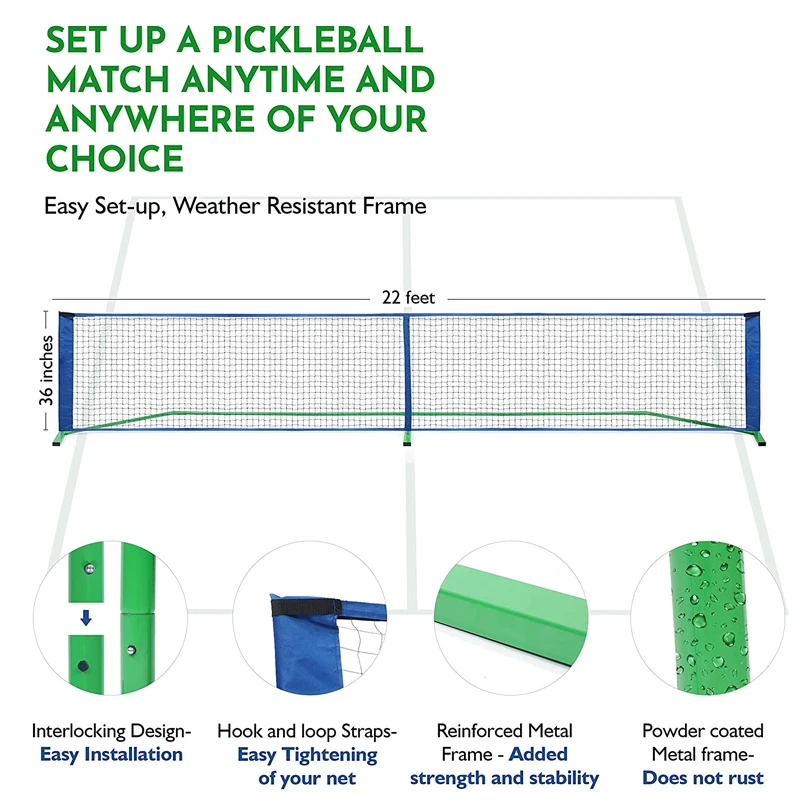 SET UP A PICKLEBALL MATCH ANYTIME AND ANYWHERE OF YOUR CHOICE

Easy Set-up, Weather Resistant Frame

22 feet

36 inches

Interlocking Design- Easy Installation

Hook and loop Straps- Easy Tightening of your net

Reinforced Metal Frame - Added strength and stability

Powder coated Metal frame- Does not rust